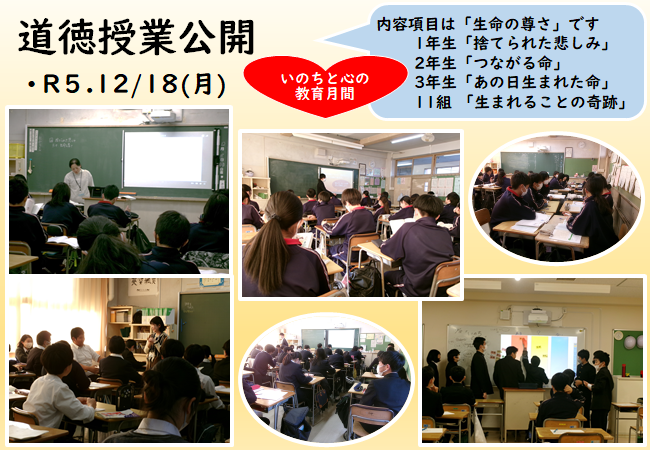 道徳授業公開

・R5.12/18(月)

いのちと心の教育月間

内容項目は「生命の尊さ」です
1年生「捨てられた悲しみ」
2年生「つながる命」
3年生「あの日生まれた命」
11組 「生まれることの奇跡」